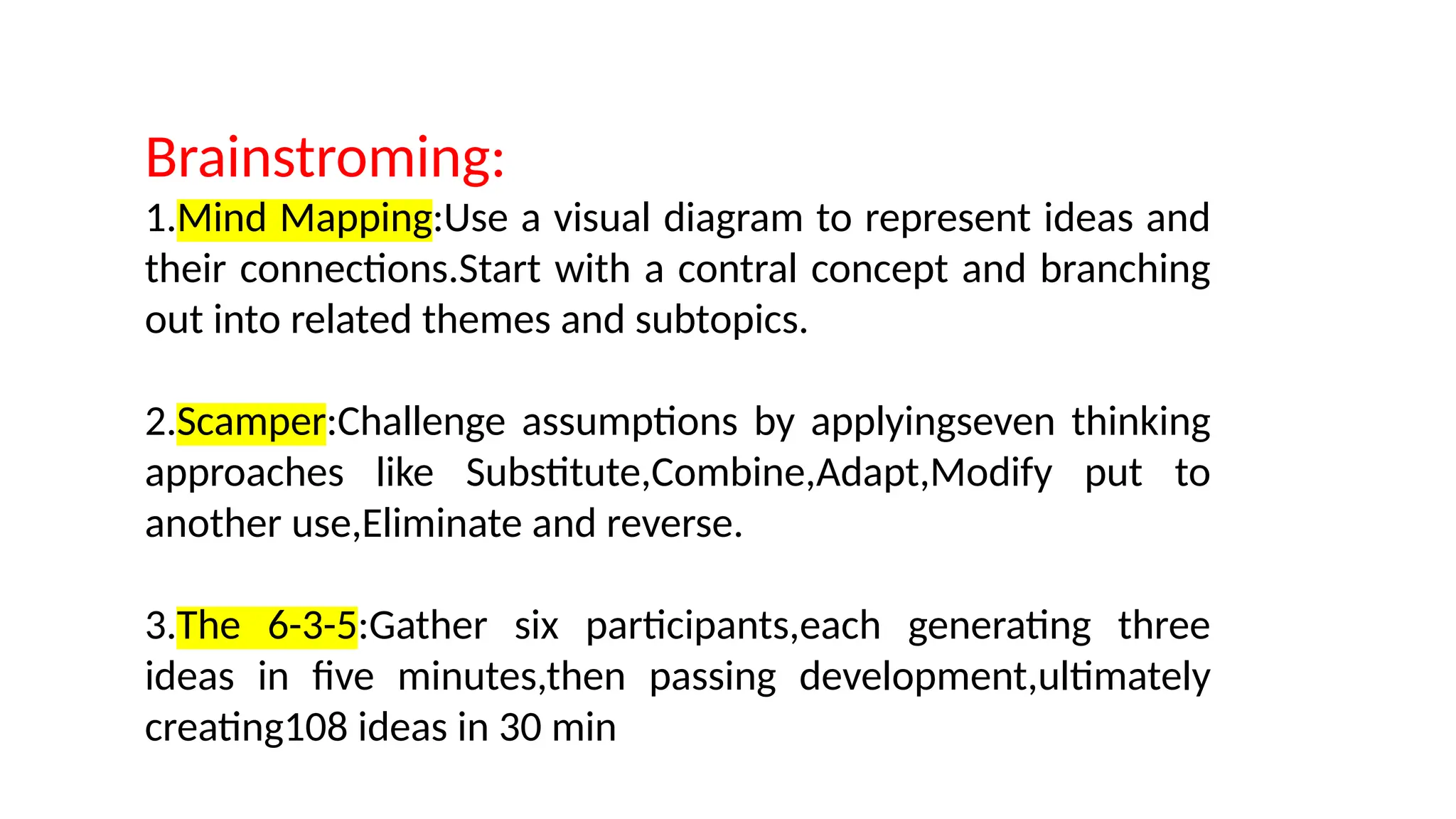 Brainstroming:

1.Mind Mapping:Use a visual diagram to represent ideas and their connections.Start with a contral concept and branching out into related themes and subtopics.

2.Scamper:Challenge assumptions by applyingseven thinking approaches like Substitute,Combine,Adapt,Modify put to another use,Eliminate and reverse.

3.The 6-3-5:Gather six participants,each generating three ideas in five minutes,then passing development,ultimately creating108 ideas in 30 min